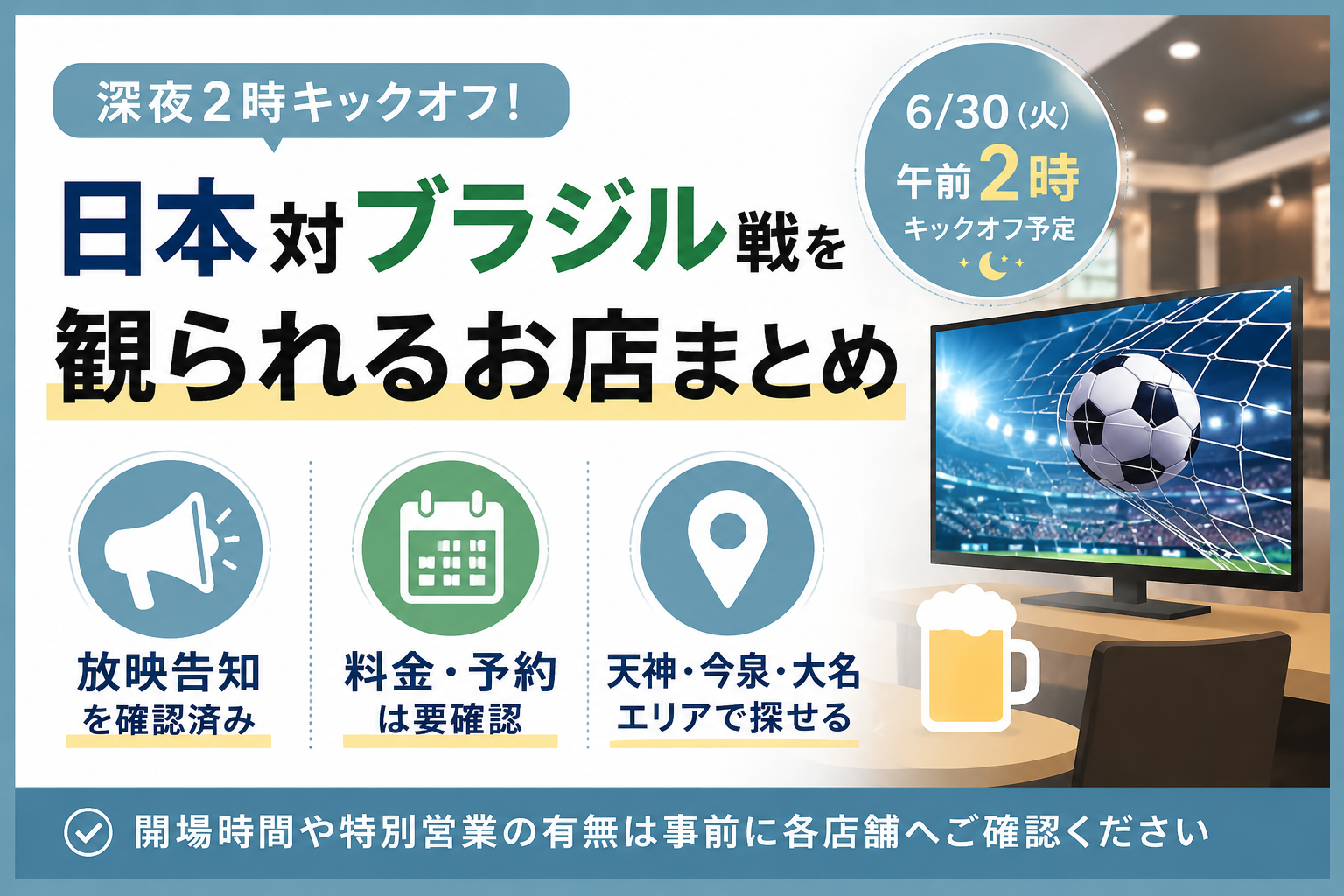 深夜2時キックオフ!

日本対ブラジル戦を観られるお店まとめ

6/30(火)
午前2時
キックオフ予定

放映告知
を確認済み

料金・予約
は要確認

天神・今泉・大名
エリアで探せる

開場時間や特別営業の有無は事前に各店舗へご確認ください